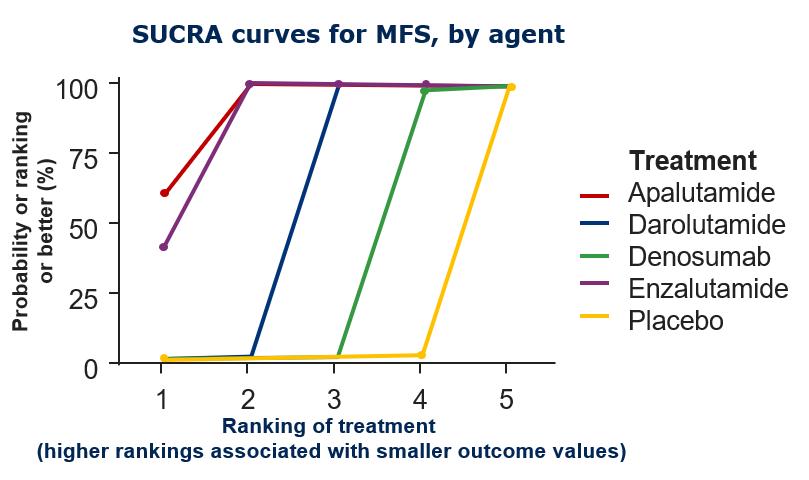 SUCRA curves for MFS, by agent

Probability or ranking or better (%)

100
75
50
25
0

1 2 3 4 5

Ranking of treatment
(higher rankings associated with smaller outcome values)

Treatment
Apalutamide
Darolutamide
Denosumab
Enzalutamide
Placebo